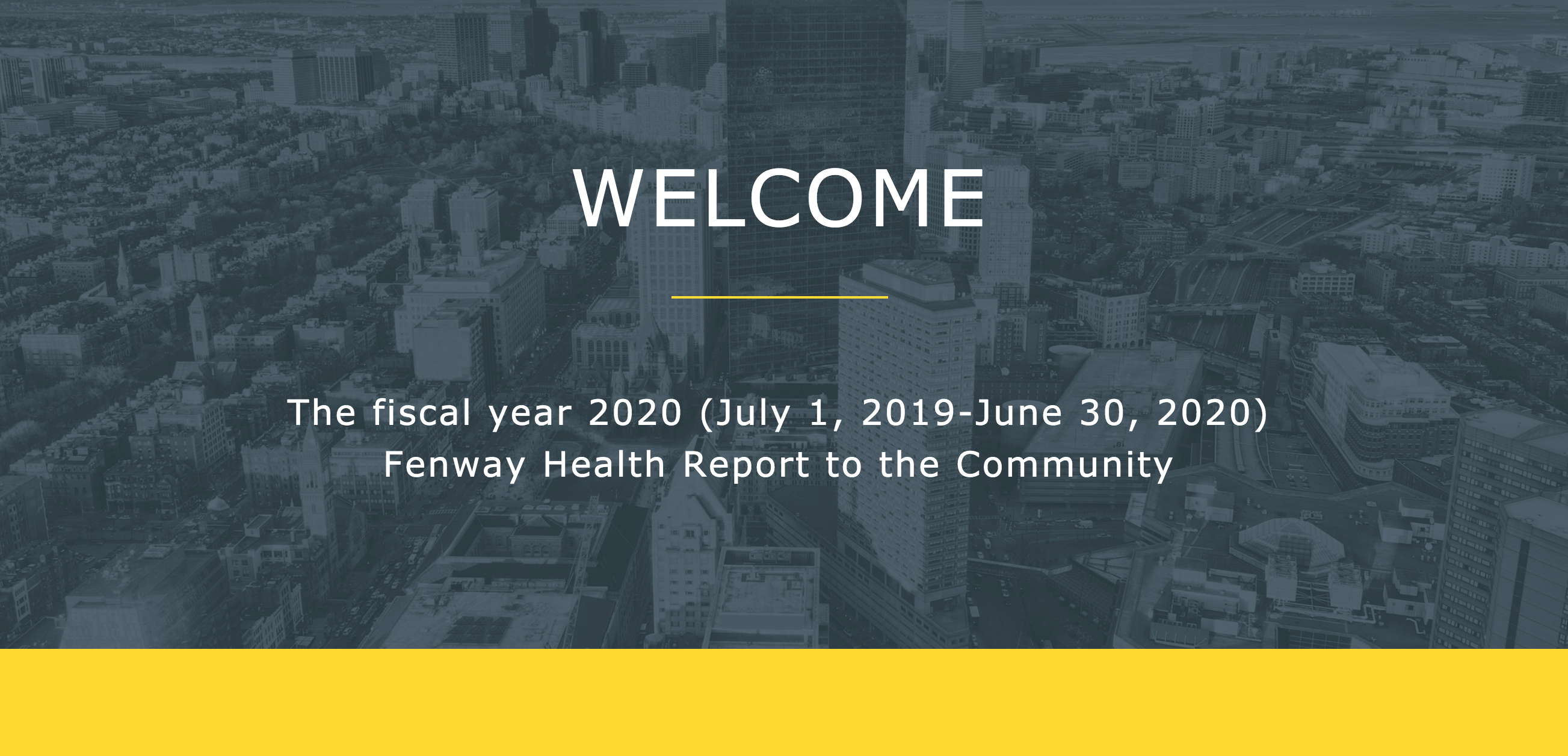 WELCOME

The fiscal year 2020 (July 1, 2019-June 30, 2020)
Fenway Health Report to the Community